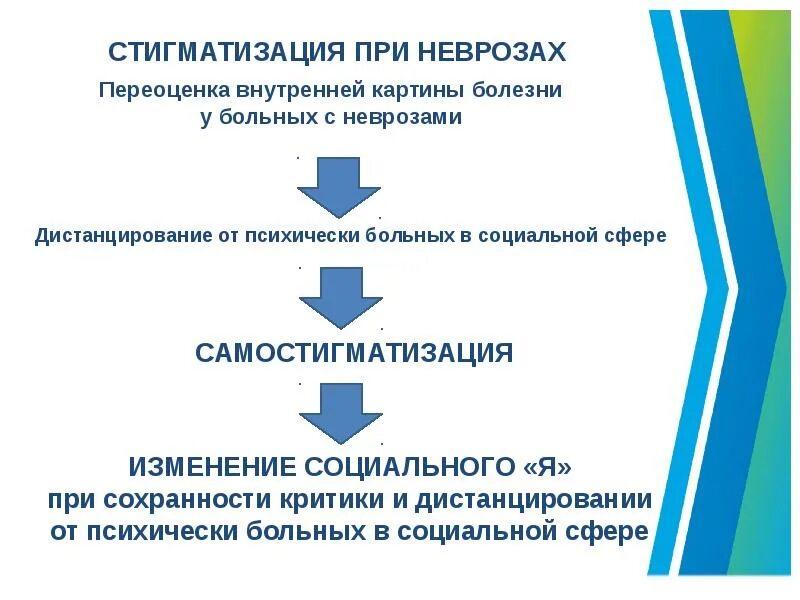 СТИГМАТИЗАЦИЯ ПРИ НЕВРОЗАХ

Переоценка внутренней картины болезни у больных с неврозами

Дистанцирование от психически больных в социальной сфере

САМОСТИГМАТИЗАЦИЯ

ИЗМЕНЕНИЕ СОЦИАЛЬНОГО «Я» при сохранности критики и дистанцировании от психически больных в социальной сфере